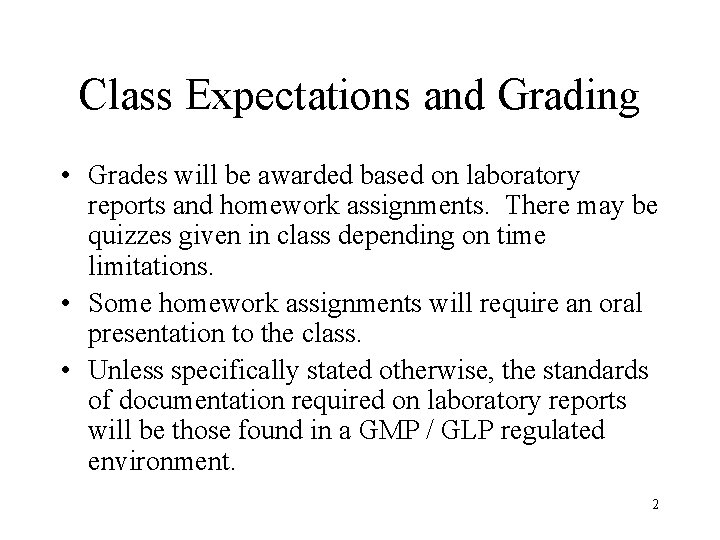 Class Expectations and Grading

• Grades will be awarded based on laboratory reports and homework assignments. There may be quizzes given in class depending on time limitations.

• Some homework assignments will require an oral presentation to the class.

• Unless specifically stated otherwise, the standards of documentation required on laboratory reports will be those found in a GMP / GLP regulated environment.

2